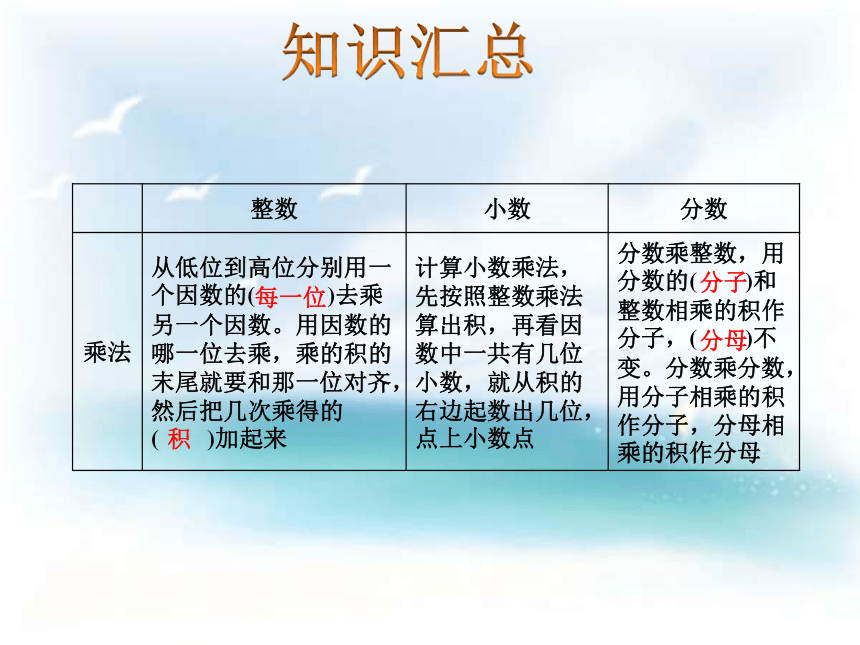 知识汇总

|  | 整数 | 小数 | 分数 |
|---|---|---|---|
| 乘法 | 从低位到高位分别用一个因数的(每一位)去乘另一个因数。用因数的哪一位去乘，乘的积的末尾就要和那一位对齐，然后把几次乘得的( 积 )加起来 | 计算小数乘法，先按照整数乘法算出积，再看因数中一共有几位小数，就从积的右边起数出几位，点上小数点 | 分数乘整数，用分数的(分子)和整数相乘的积作分子，(分母)不变。分数乘分数，用分子相乘的积作分子，分母相乘的积作分母 |